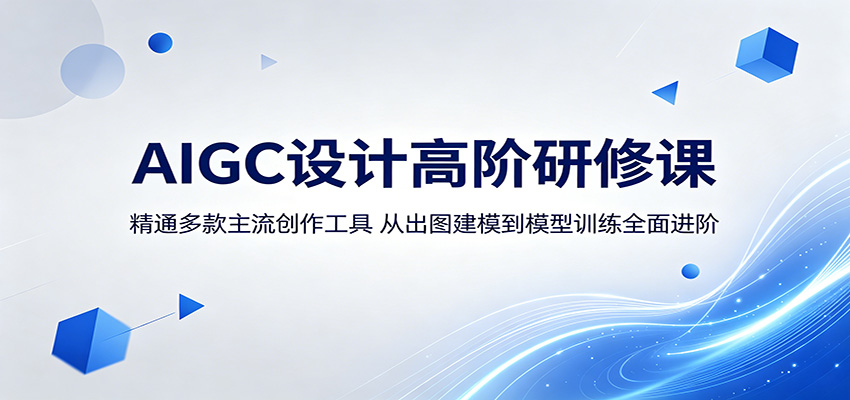 AIGC设计高阶研修课

精通多款主流创作工具 从出图建模到模型训练全面进阶